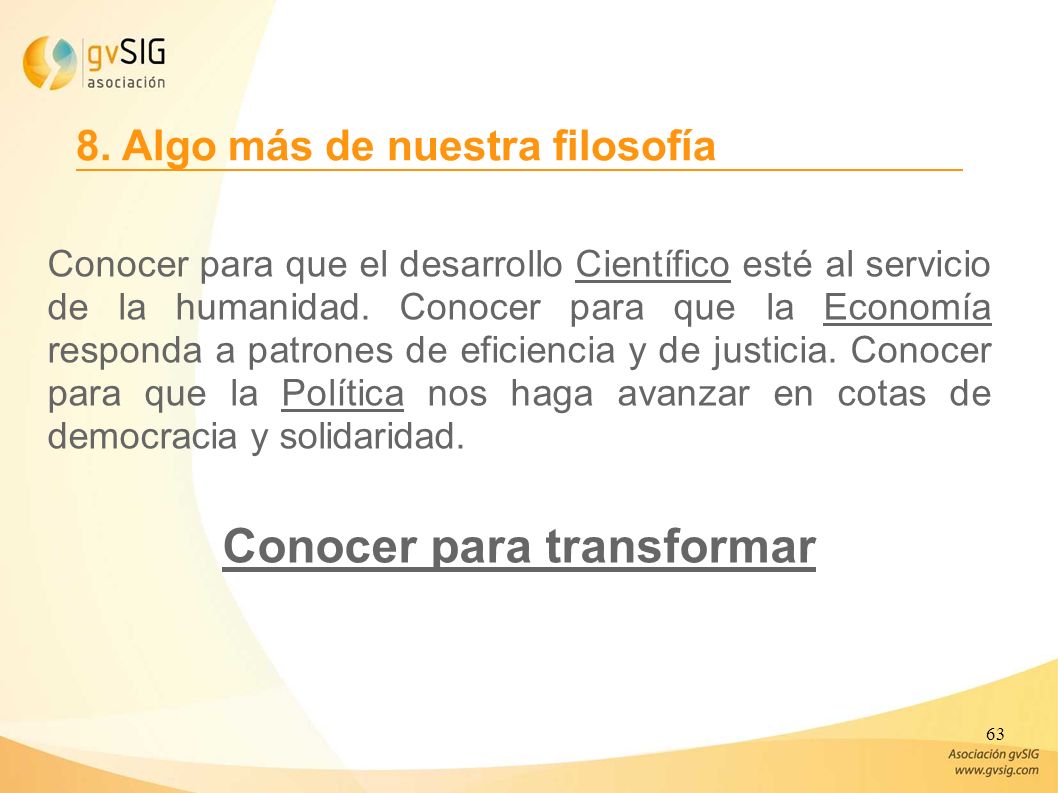 gvSIG
asociación

8. Algo más de nuestra filosofía

Conocer para que el desarrollo Científico esté al servicio de la humanidad. Conocer para que la Economía responda a patrones de eficiencia y de justicia. Conocer para que la Política nos haga avanzar en cotas de democracia y solidaridad.

Conocer para transformar

63

Asociación gvSIG
www.gvsig.com